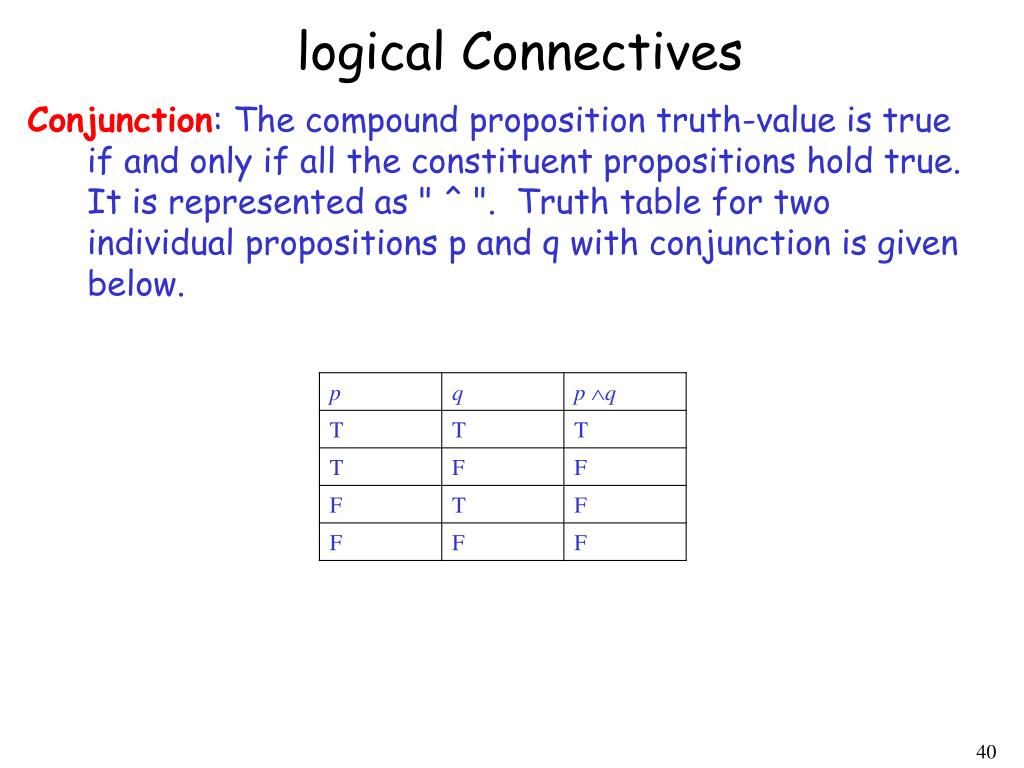 logical Connectives

Conjunction: The compound proposition truth-value is true if and only if all the constituent propositions hold true. It is represented as " ^ ". Truth table for two individual propositions p and q with conjunction is given below.

| $p$ | $q$ | $p \wedge q$ |
|---|---|---|
| T | T | T |
| T | F | F |
| F | T | F |
| F | F | F |

40